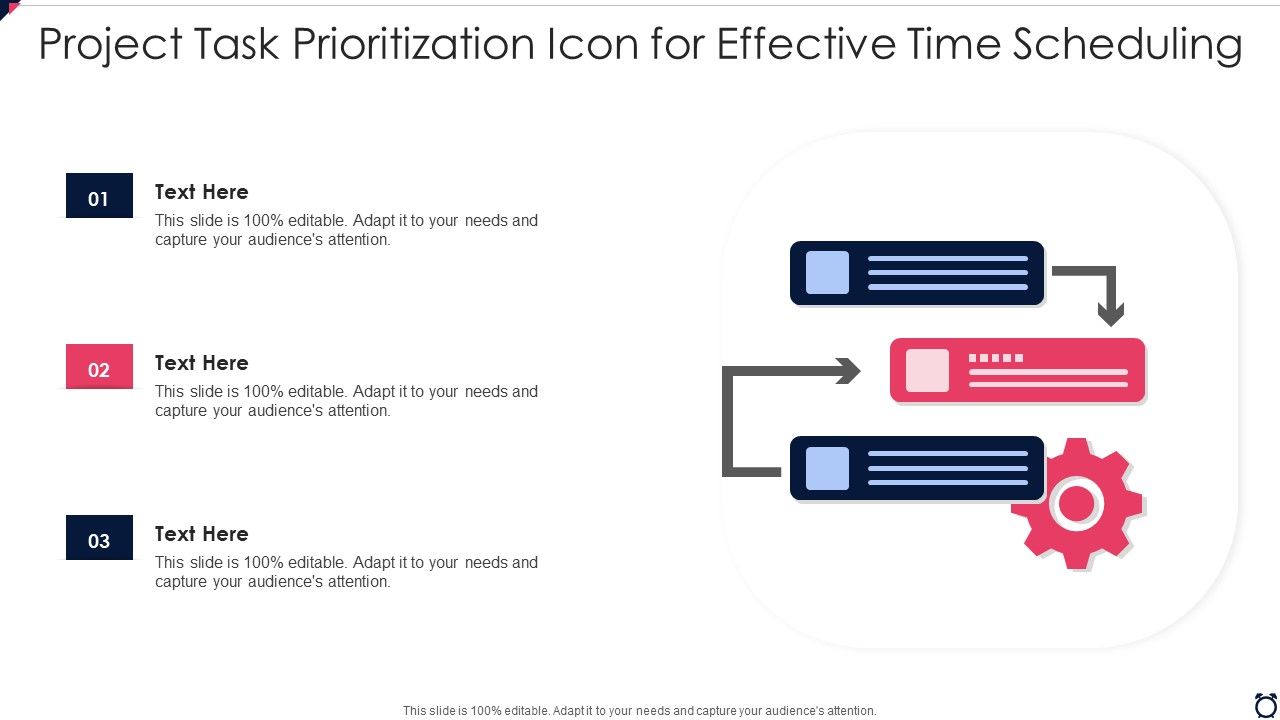 Project Task Prioritization Icon for Effective Time Scheduling

01
Text Here
This slide is 100% editable. Adapt it to your needs and capture your audience's attention.

02
Text Here
This slide is 100% editable. Adapt it to your needs and capture your audience's attention.

03
Text Here
This slide is 100% editable. Adapt it to your needs and capture your audience's attention.

This slide is 100% editable. Adapt it to your needs and capture your audience's attention.